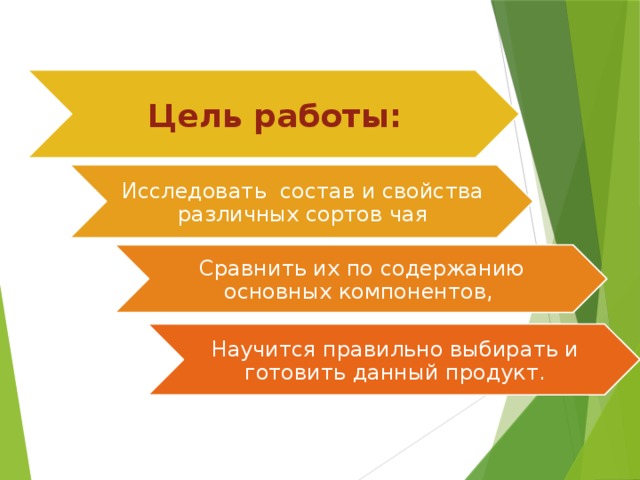 Цель работы:

Исследовать  состав и свойства различных сортов чая

Сравнить их по содержанию основных компонентов,

Научится правильно выбирать и готовить данный продукт.